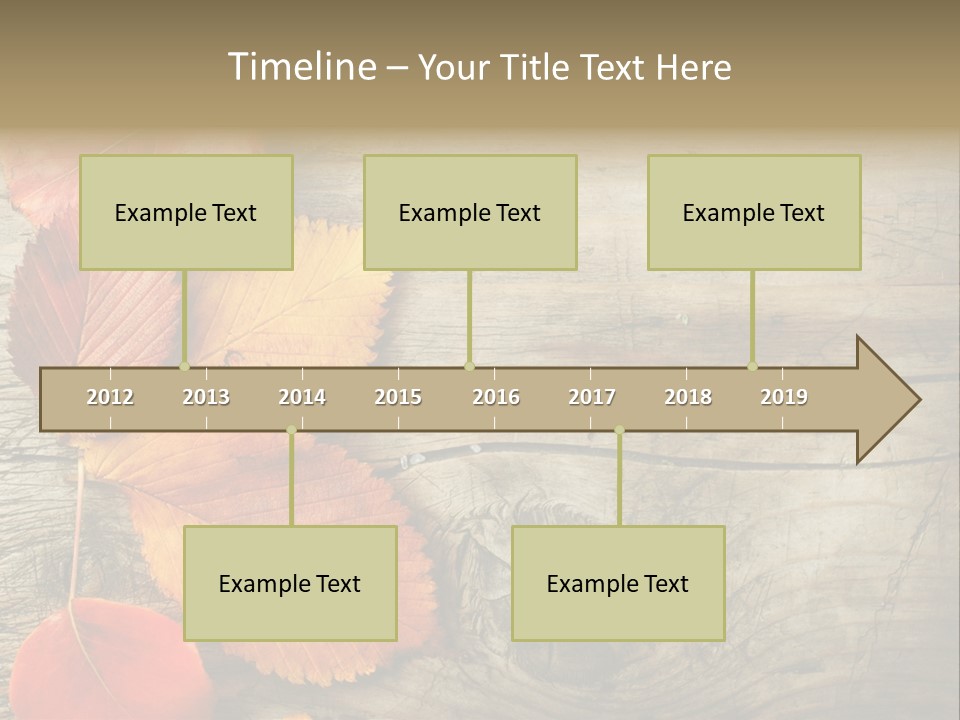 Timeline – Your Title Text Here

Example Text

Example Text

Example Text

2012 2013 2014 2015 2016 2017 2018 2019

Example Text

Example Text